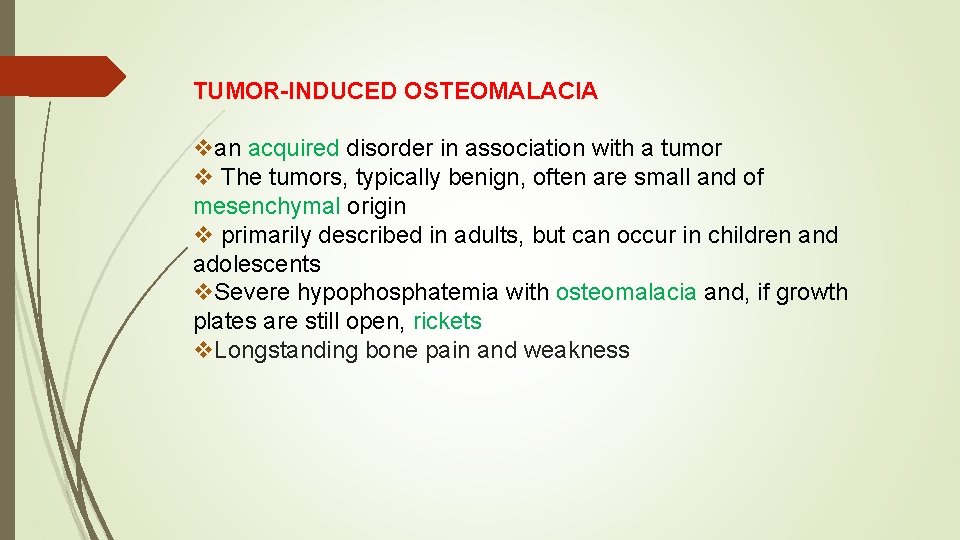 TUMOR-INDUCED OSTEOMALACIA

❖an acquired disorder in association with a tumor
❖ The tumors, typically benign, often are small and of mesenchymal origin
❖ primarily described in adults, but can occur in children and adolescents
❖Severe hypophosphatemia with osteomalacia and, if growth plates are still open, rickets
❖Longstanding bone pain and weakness